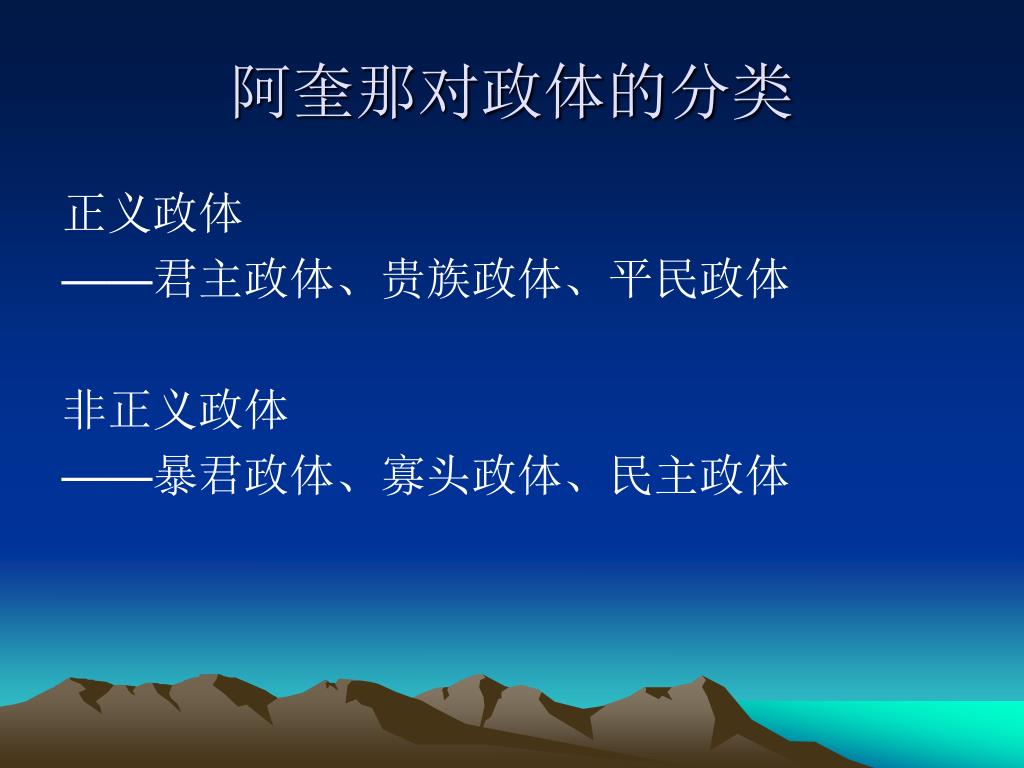 阿奎那对政体的分类

正义政体
——君主政体、贵族政体、平民政体

非正义政体
——暴君政体、寡头政体、民主政体